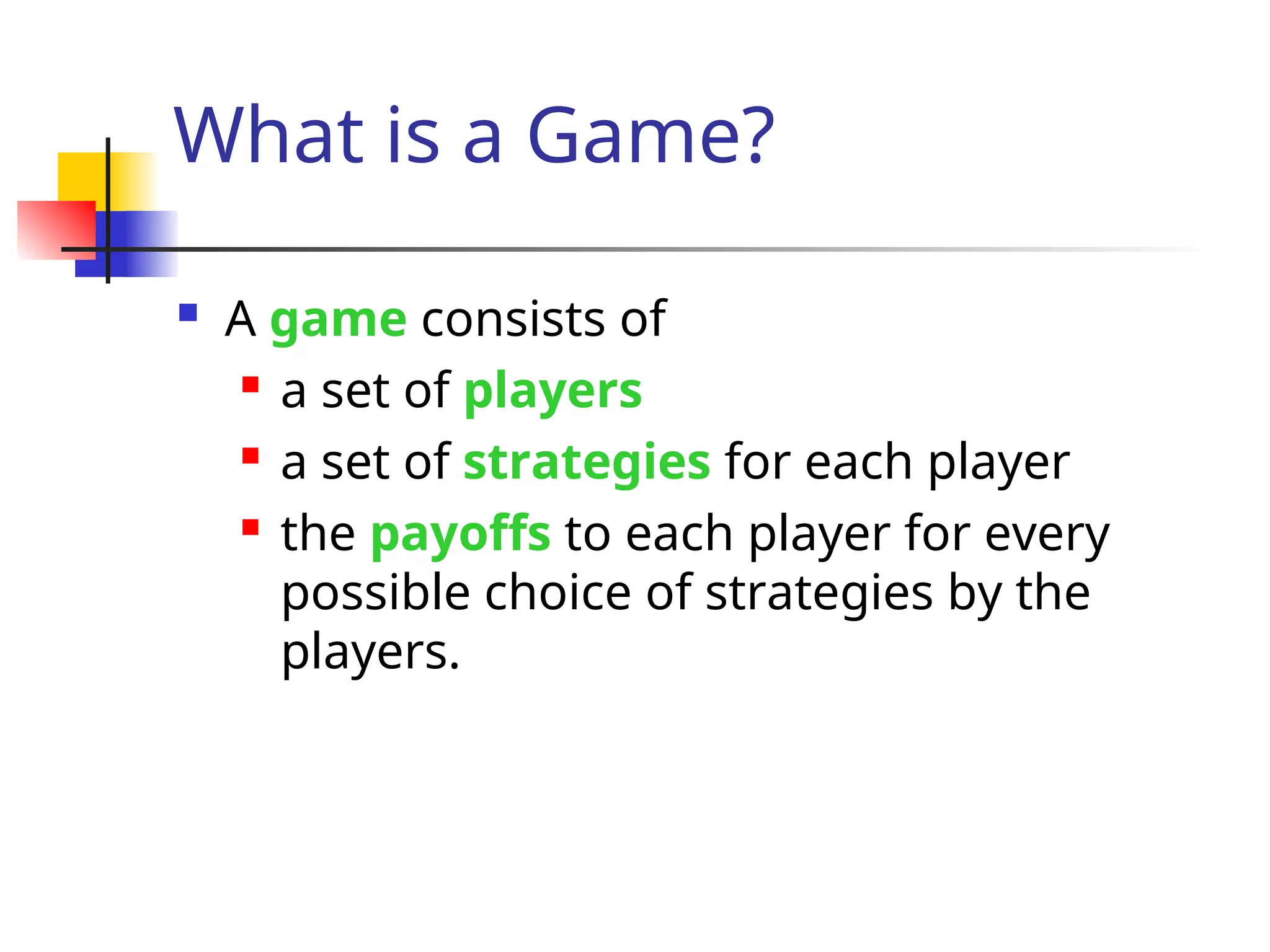 What is a Game?

- A game consists of
  - a set of players
  - a set of strategies for each player
  - the payoffs to each player for every possible choice of strategies by the players.